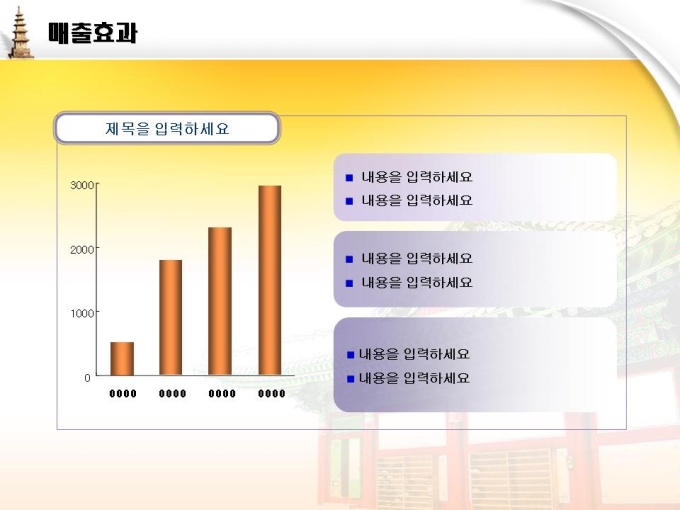 매출효과

제목을 입력하세요

3000
2000
1000
0

0000 0000 0000 0000

■ 내용을 입력하세요
■ 내용을 입력하세요

■ 내용을 입력하세요
■ 내용을 입력하세요

■ 내용을 입력하세요
■ 내용을 입력하세요